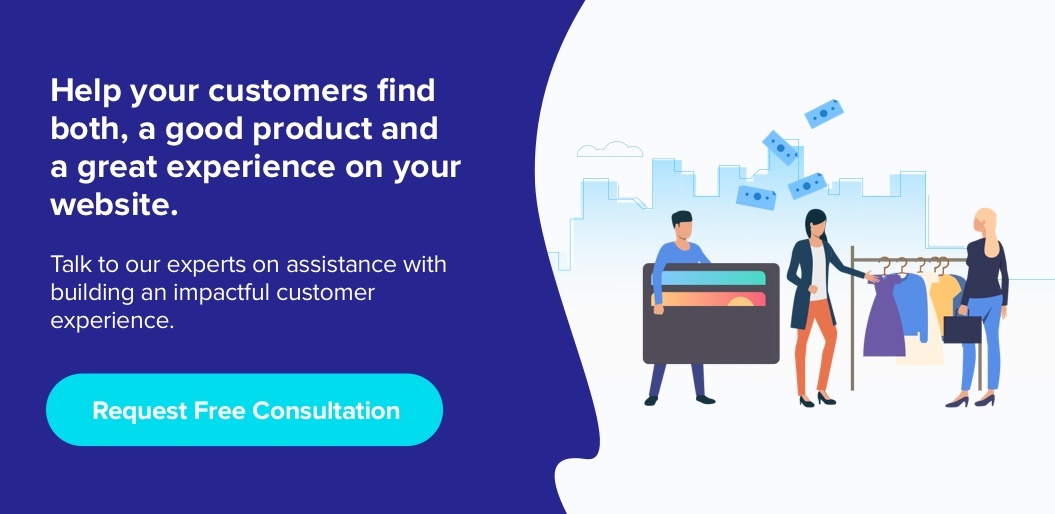 Help your customers find both, a good product and a great experience on your website.

Talk to our experts on assistance with building an impactful customer experience.

Request Free Consultation